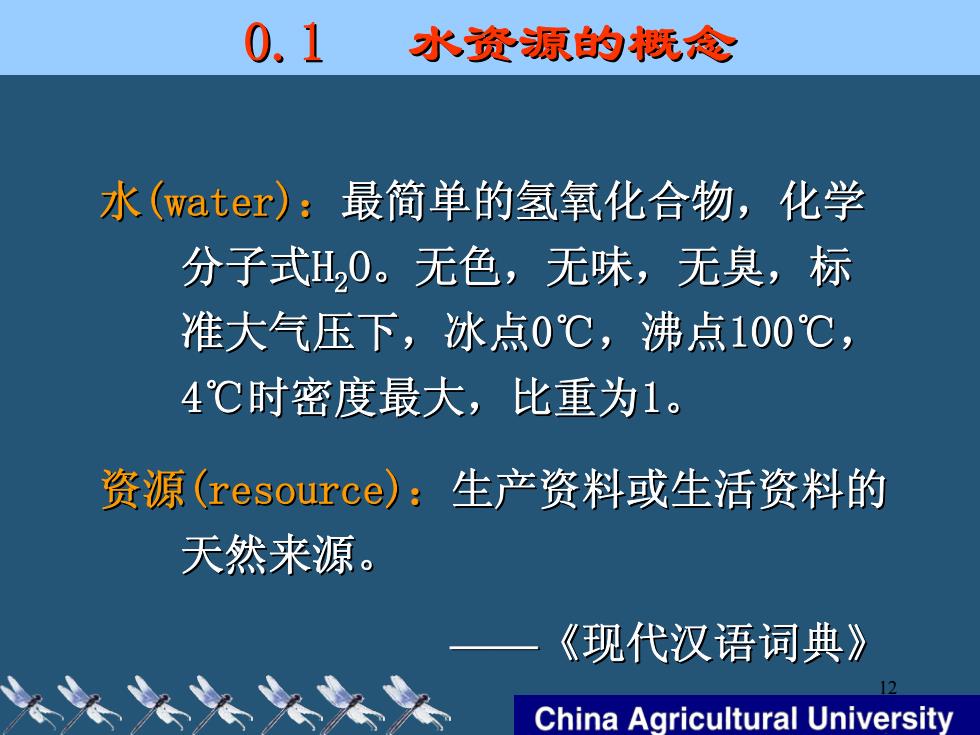 0.1　水资源的概念

水(water)：最简单的氢氧化合物，化学分子式$H_2O$。无色，无味，无臭，标准大气压下，冰点0℃，沸点100℃，4℃时密度最大，比重为1。

资源(resource)：生产资料或生活资料的天然来源。

——《现代汉语词典》

12

China Agricultural University